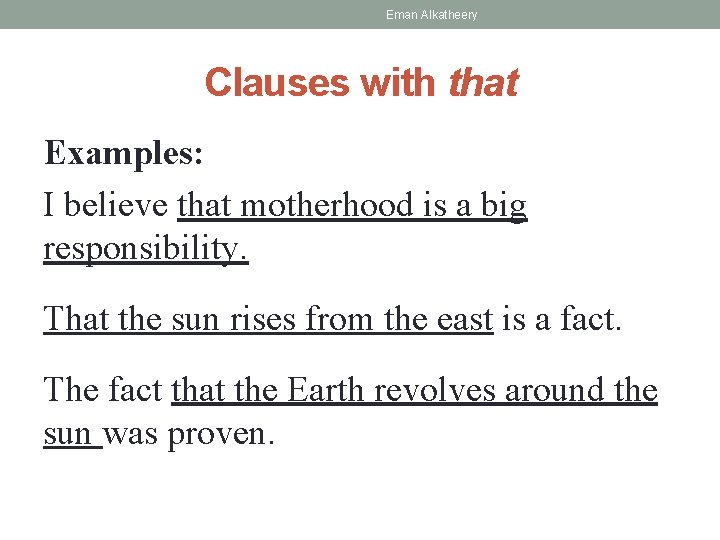 Eman Alkatheery

Clauses with that

Examples:

I believe that motherhood is a big responsibility.

That the sun rises from the east is a fact.

The fact that the Earth revolves around the sun was proven.